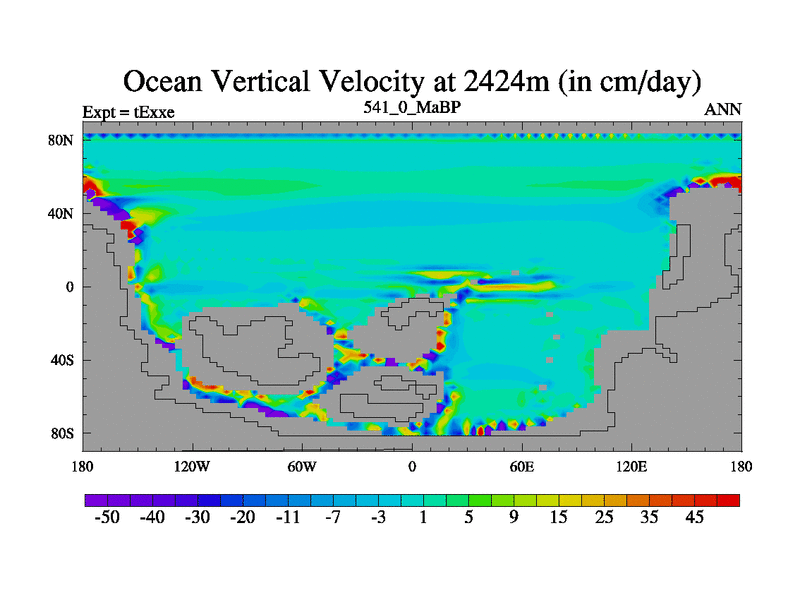 Ocean Vertical Velocity at 2424m (in cm/day)

Expt = tExxe

541_0_MaBP

ANN

80N

40N

0

40S

80S

180

120W

60W

0

60E

120E

180

-50 -40 -30 -20 -11 -7 -3 1 5 9 15 25 35 45